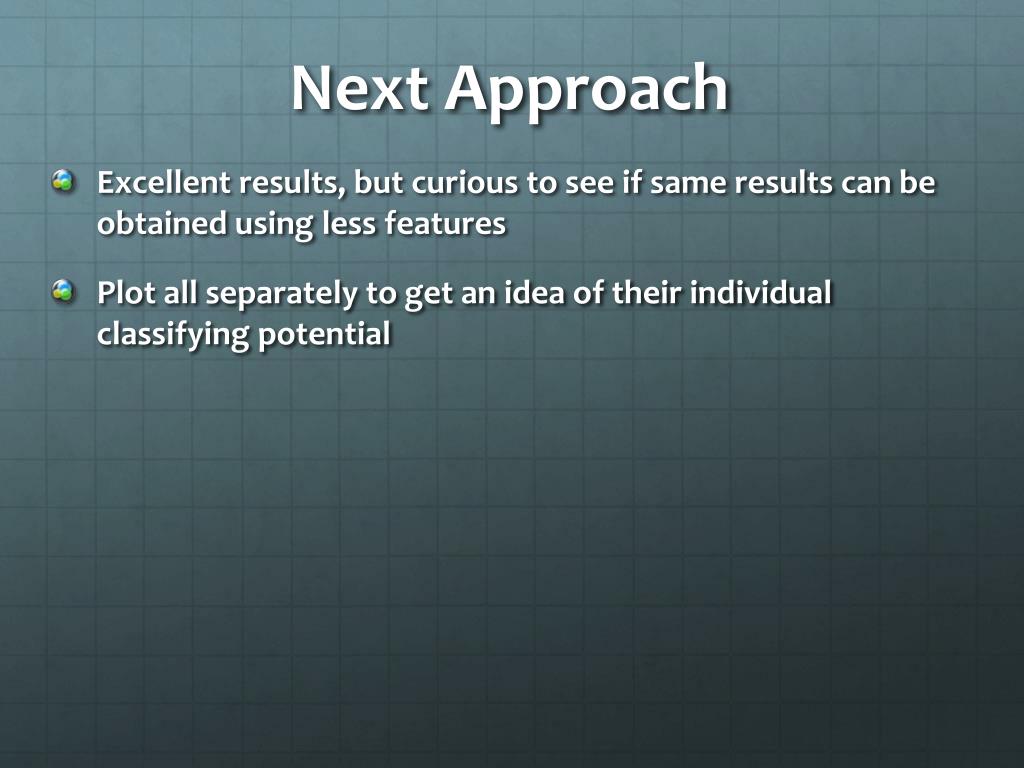 Next Approach

Excellent results, but curious to see if same results can be obtained using less features

Plot all separately to get an idea of their individual classifying potential